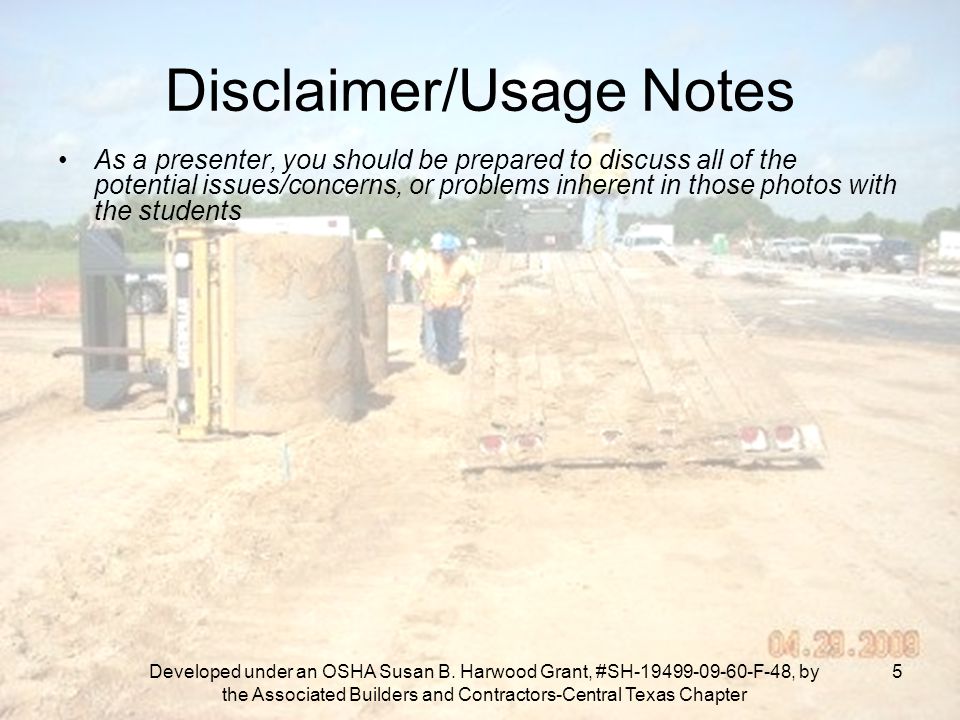 Disclaimer/Usage Notes

• As a presenter, you should be prepared to discuss all of the potential issues/concerns, or problems inherent in those photos with the students

04.29.2009

Developed under an OSHA Susan B. Harwood Grant, #SH-19499-09-60-F-48, by the Associated Builders and Contractors-Central Texas Chapter

5